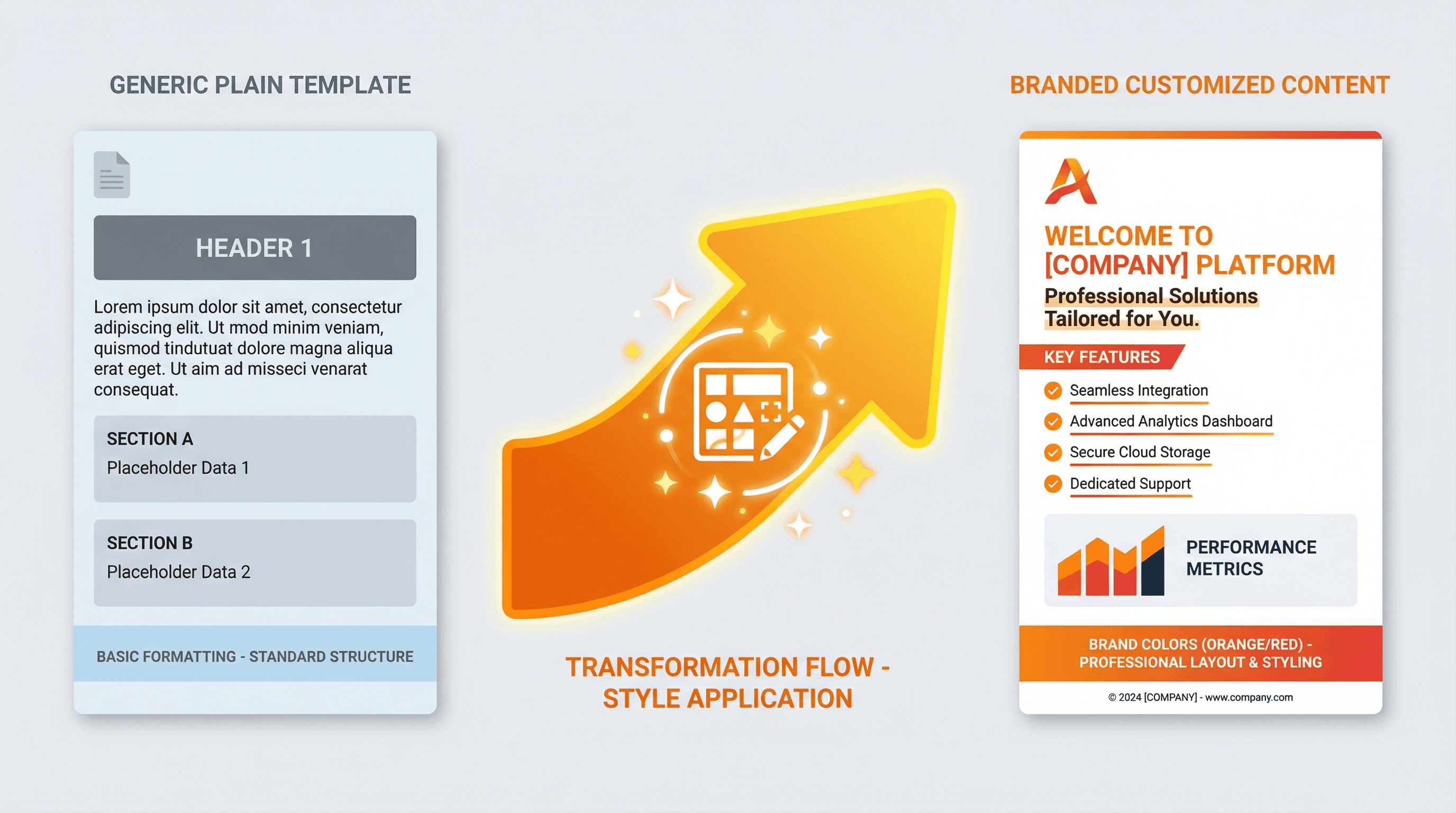 GENERIC PLAIN TEMPLATE

HEADER 1

Lorem ipsum dolor sit amet, consectetur adipiscing elit. Ut mod minim veniam, quismod tindutuat dolore magna aliqua erat eget. Ut aim ad misseci venarat consequat.

SECTION A
Placeholder Data 1

SECTION B
Placeholder Data 2

BASIC FORMATTING - STANDARD STRUCTURE

TRANSFORMATION FLOW - STYLE APPLICATION

BRANDED CUSTOMIZED CONTENT

WELCOME TO [COMPANY] PLATFORM

Professional Solutions Tailored for You.

KEY FEATURES

Seamless Integration
Advanced Analytics Dashboard
Secure Cloud Storage
Dedicated Support

PERFORMANCE METRICS

BRAND COLORS (ORANGE/RED) - PROFESSIONAL LAYOUT & STYLING

© 2024 [COMPANY] - www.company.com